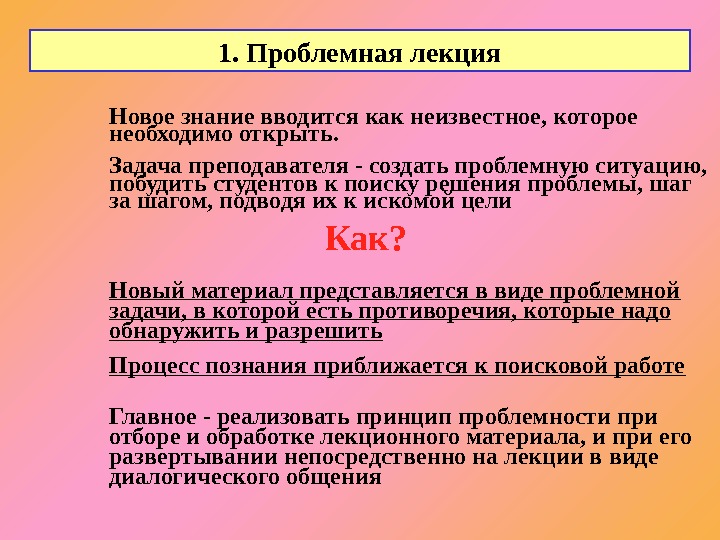 1. Проблемная лекция

Новое знание вводится как неизвестное, которое необходимо открыть.

Задача преподавателя - создать проблемную ситуацию, побудить студентов к поиску решения проблемы, шаг за шагом, подводя их к искомой цели

Как?

Новый материал представляется в виде проблемной задачи, в которой есть противоречия, которые надо обнаружить и разрешить

Процесс познания приближается к поисковой работе

Главное - реализовать принцип проблемности при отборе и обработке лекционного материала, и при его развертывании непосредственно на лекции в виде диалогического общения